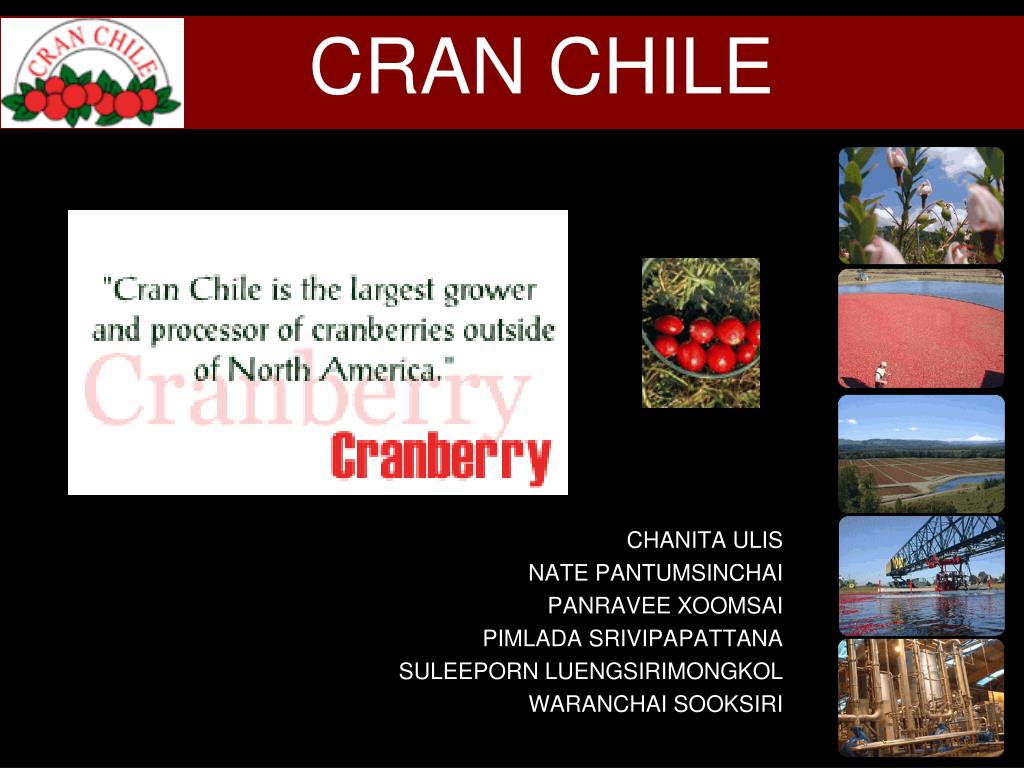 CRAN CHILE

CRAN CHILE

"Cran Chile is the largest grower and processor of cranberries outside of North America."

Cranberry

Cranberry

CHANITA ULIS
NATE PANTUMSINCHAI
PANRAVEE XOOMSAI
PIMLADA SRIVIPAPATTANA
SULEEPORN LUENGSIRIMONGKOL
WARANCHAI SOOKSIRI